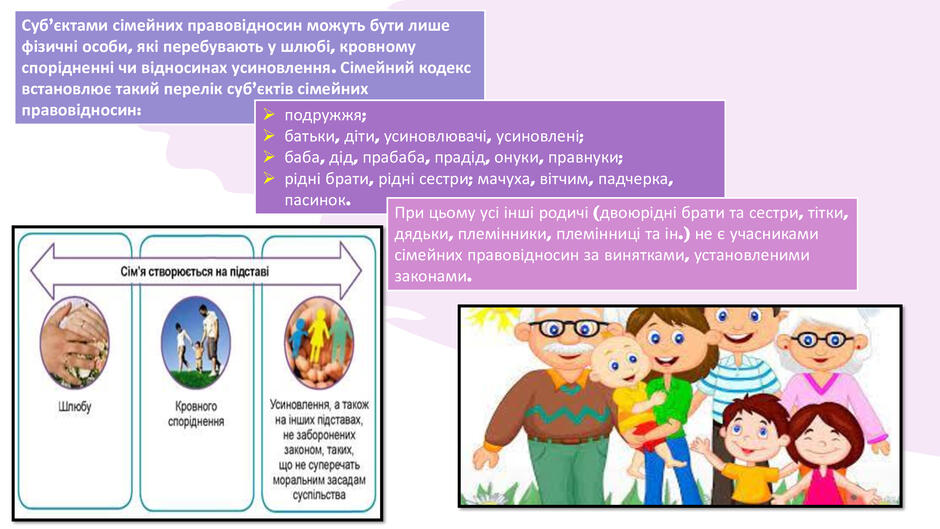 Суб'єктами сімейних правовідносин можуть бути лише фізичні особи, які перебувають у шлюбі, кровному спорідненні чи відносинах усиновлення. Сімейний кодекс встановлює такий перелік суб'єктів сімейних правовідносин:

➢ подружжя;
➢ батьки, діти, усиновлювачі, усиновлені;
➢ баба, дід, прабаба, прадід, онуки, правнуки;
➢ рідні брати, рідні сестри; мачуха, вітчим, падчерка, пасинок.

При цьому усі інші родичі (двоюрідні брати та сестри, тітки, дядьки, племінники, племінниці та ін.) не є учасниками сімейних правовідносин за винятками, установленими законами.

Сім'я створюється на підставі

Шлюбу

Кровного споріднення

Усиновлення, а також на інших підставах, не заборонених законом, таких, що не суперечать моральним засадам суспільства